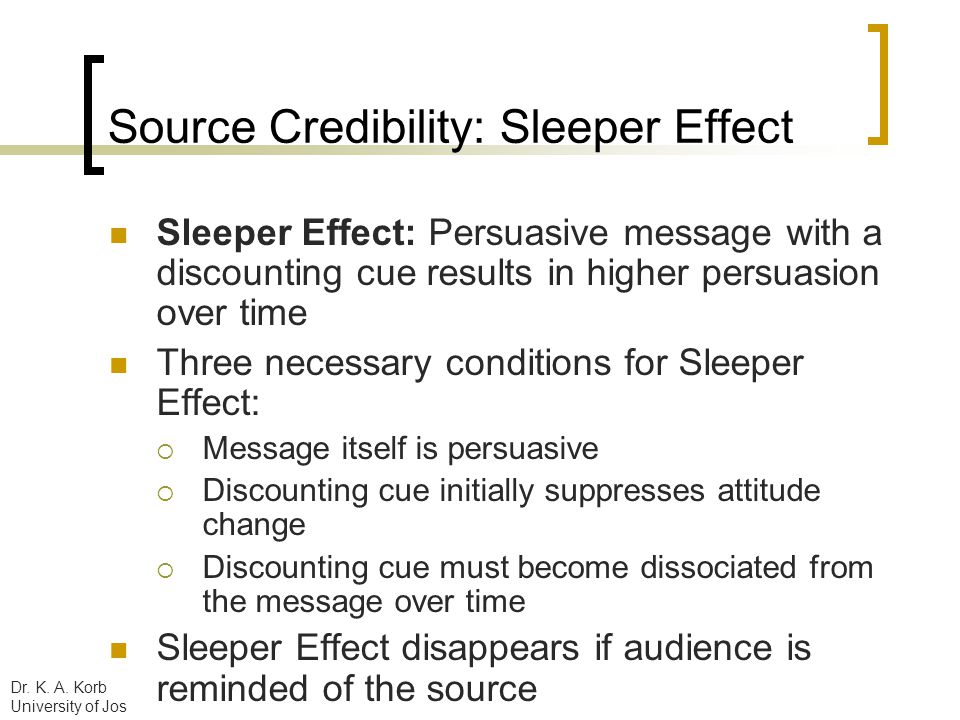 Source Credibility: Sleeper Effect

Sleeper Effect: Persuasive message with a discounting cue results in higher persuasion over time

Three necessary conditions for Sleeper Effect:

Message itself is persuasive

Discounting cue initially suppresses attitude change

Discounting cue must become dissociated from the message over time

Sleeper Effect disappears if audience is reminded of the source

Dr. K. A. Korb
University of Jos